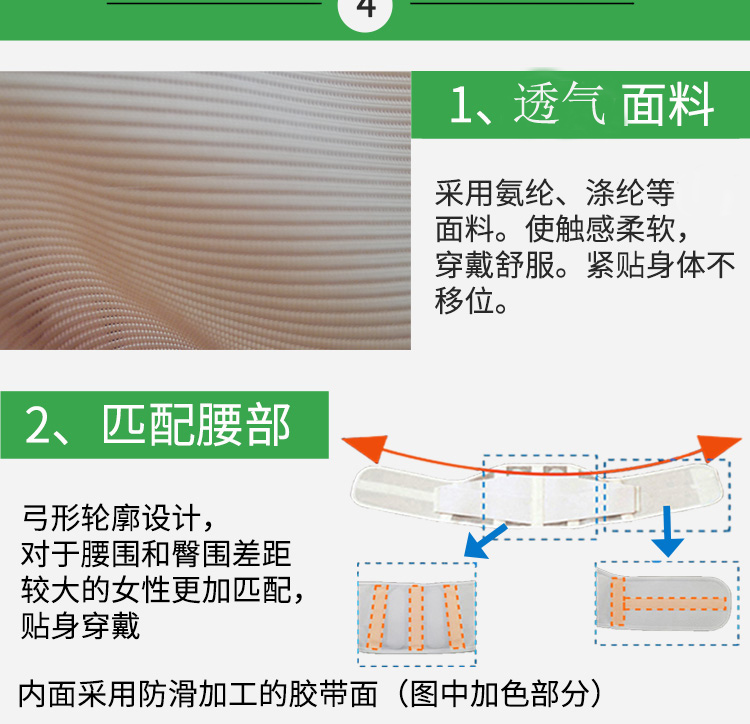 4

1、透气 面料

采用氨纶、涤纶等面料。使触感柔软，穿戴舒服。紧贴身体不移位。

2、匹配腰部

弓形轮廓设计，对于腰围和臀围差距较大的女性更加匹配，贴身穿戴

内面采用防滑加工的胶带面（图中加色部分）